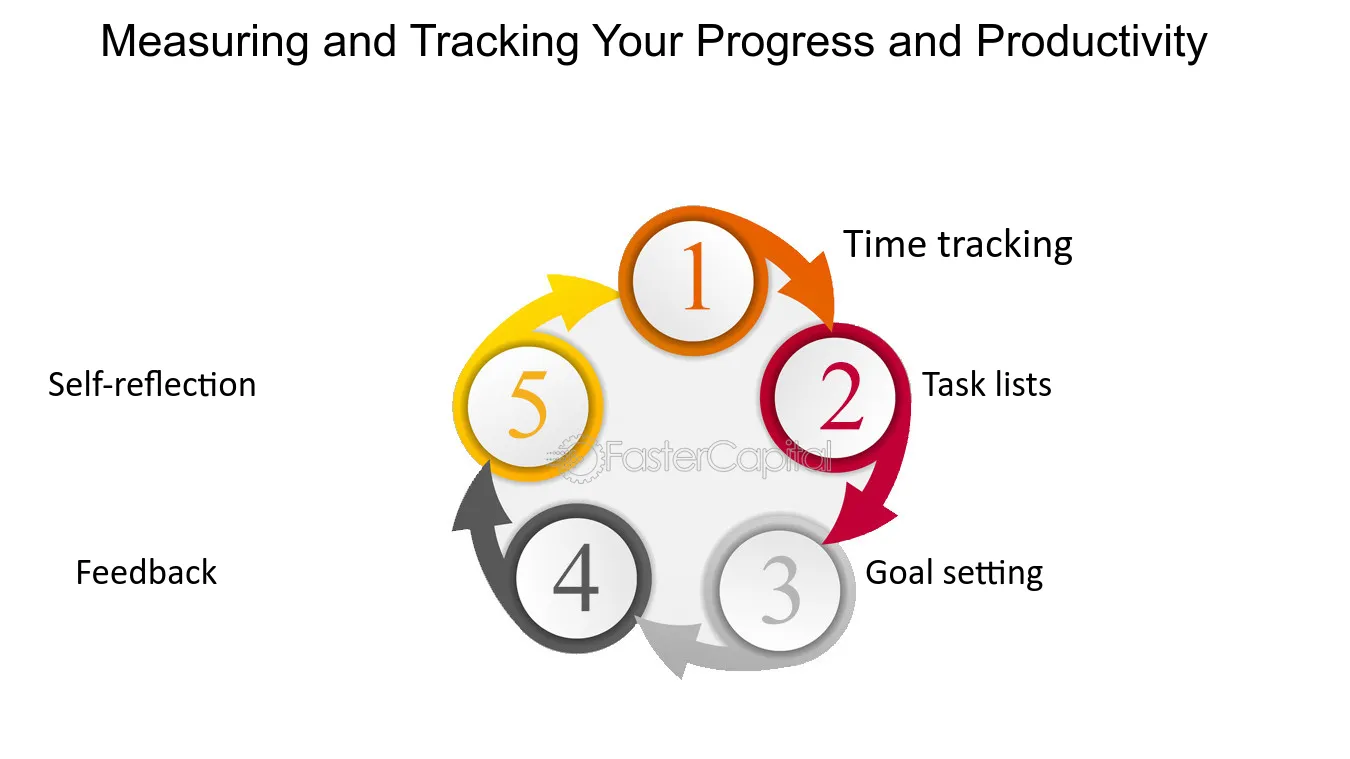 Measuring and Tracking Your Progress and Productivity

1
Time tracking

2
Task lists

3
Goal setting

4
Feedback

5
Self-reflection

FasterCapital